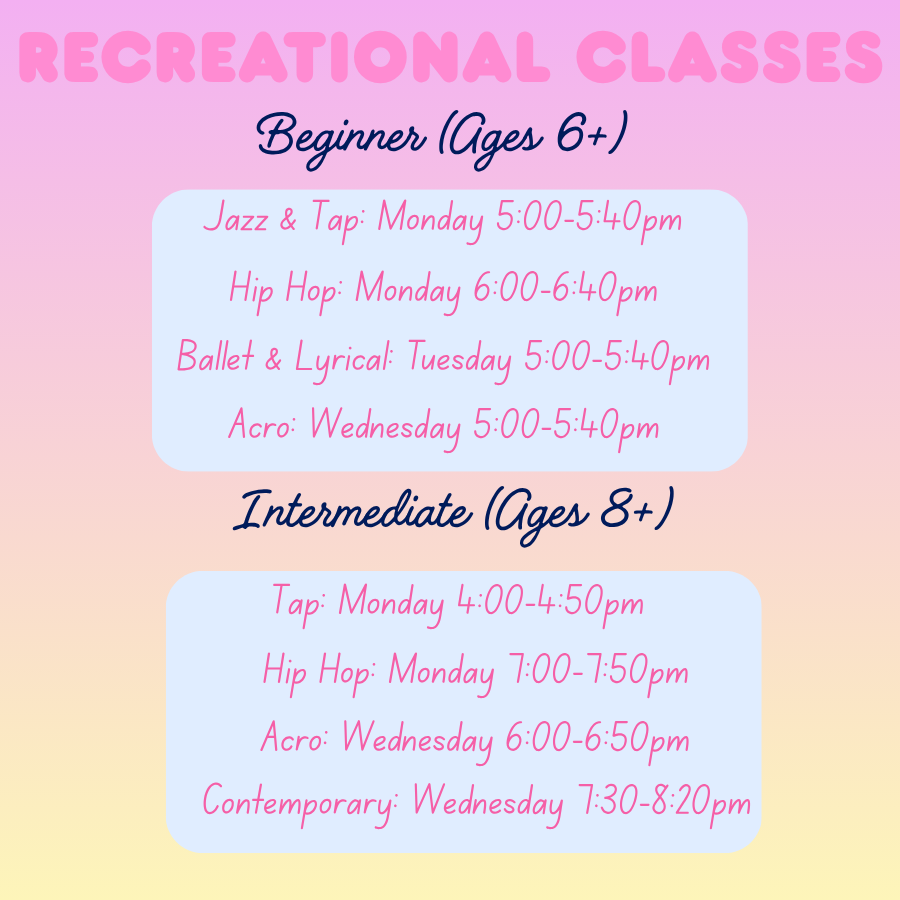 RECREATIONAL CLASSES

Beginner (Ages 6+)

Jazz & Tap: Monday 5:00-5:40pm

Hip Hop: Monday 6:00-6:40pm

Ballet & Lyrical: Tuesday 5:00-5:40pm

Acro: Wednesday 5:00-5:40pm

Intermediate (Ages 8+)

Tap: Monday 4:00-4:50pm

Hip Hop: Monday 7:00-7:50pm

Acro: Wednesday 6:00-6:50pm

Contemporary: Wednesday 7:30-8:20pm